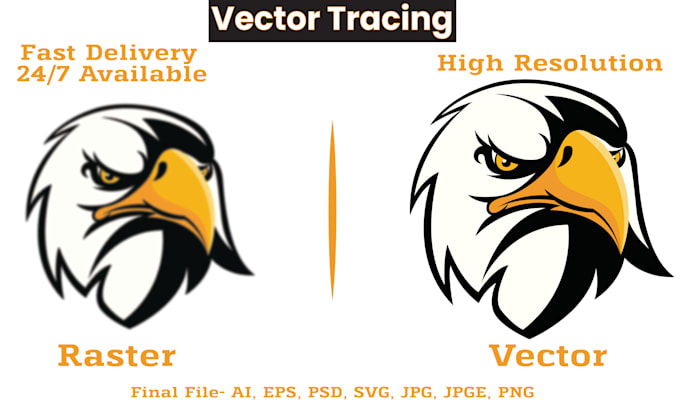 Vector Tracing

Fast Delivery
24/7 Available

High Resolution

Raster

Vector

Final File- AI, EPS, PSD, SVG, JPG, JPGE, PNG